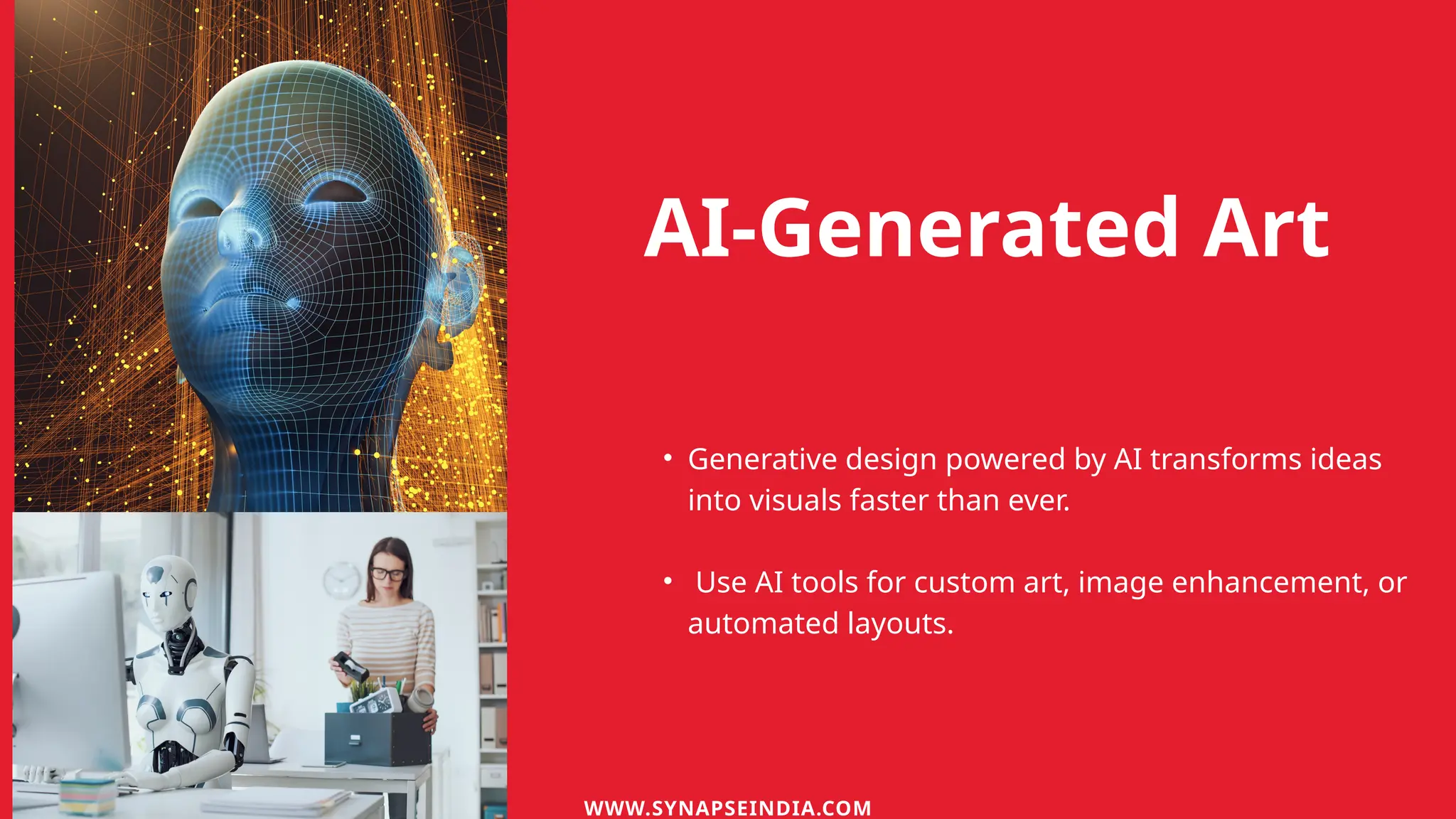 AI-Generated Art

• Generative design powered by AI transforms ideas into visuals faster than ever.

• Use AI tools for custom art, image enhancement, or automated layouts.

WWW.SYNAPSEINDIA.COM